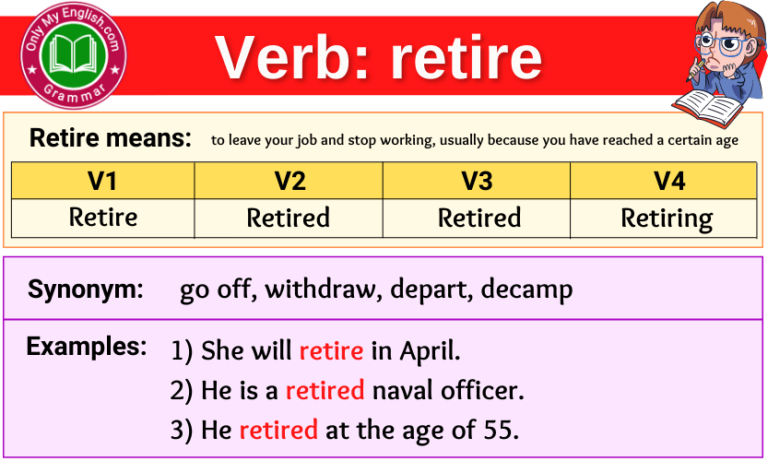 Only My English.com
Grammar

Verb: retire

Retire means: to leave your job and stop working, usually because you have reached a certain age

| V1 | V2 | V3 | V4 |
|---|---|---|---|
| Retire | Retired | Retired | Retiring |

Synonym: go off, withdraw, depart, decamp

Examples: 1) She will retire in April.
2) He is a retired naval officer.
3) He retired at the age of 55.